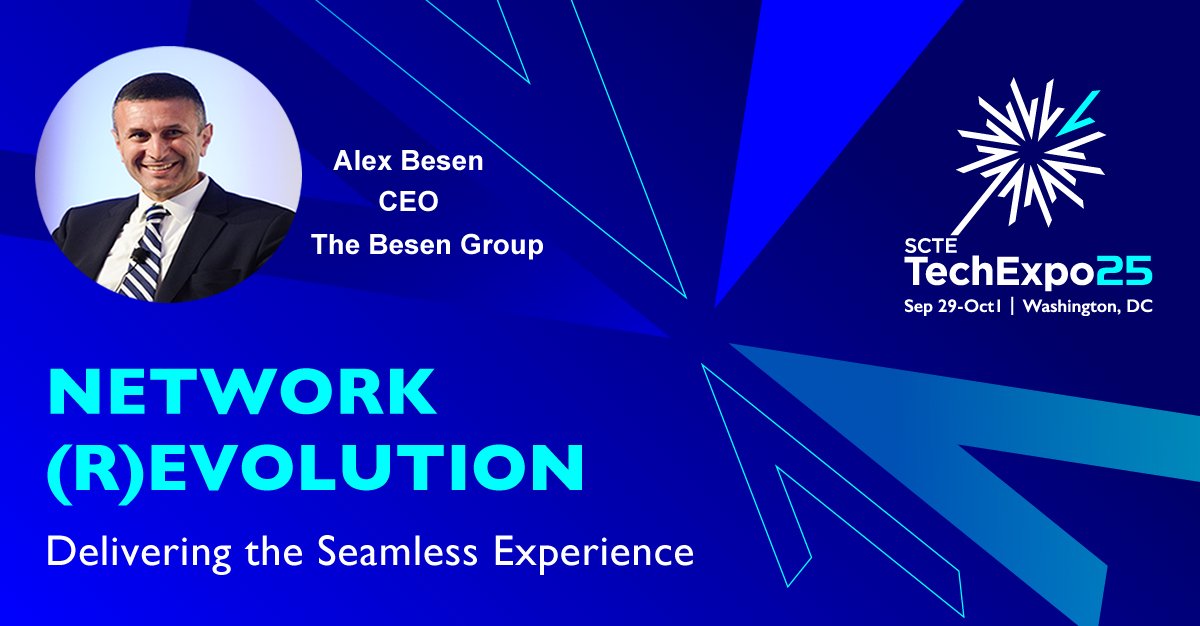 Alex Besen
CEO
The Besen Group

SCTE
TechExpo25
Sep 29-Oct1 | Washington, DC

NETWORK (R)EVOLUTION

Delivering the Seamless Experience